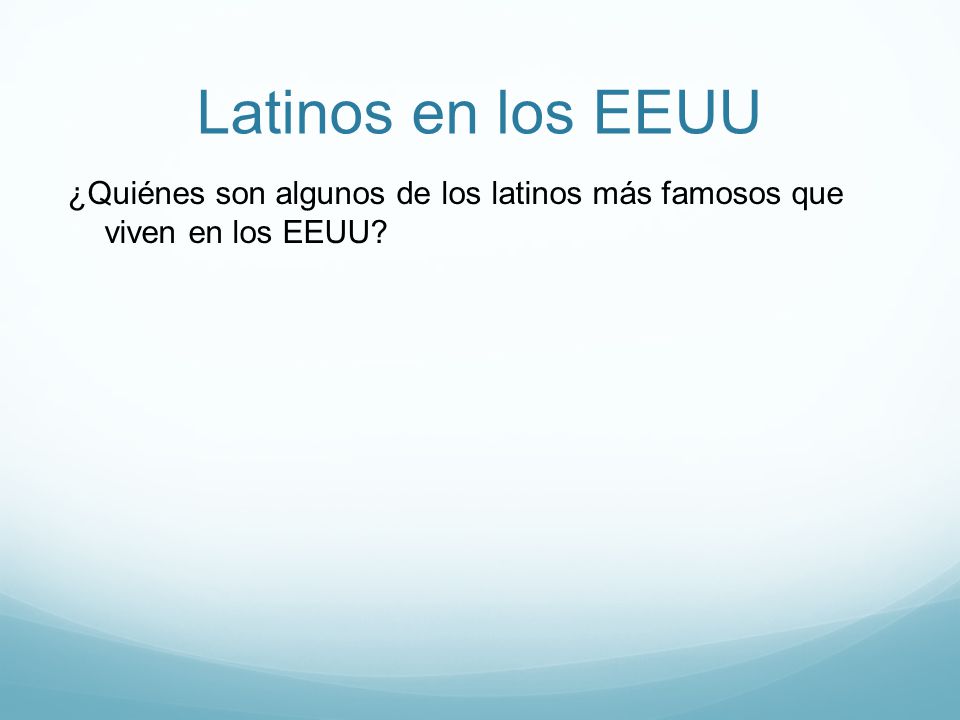 Latinos en los EEUU

¿Quiénes son algunos de los latinos más famosos que viven en los EEUU?